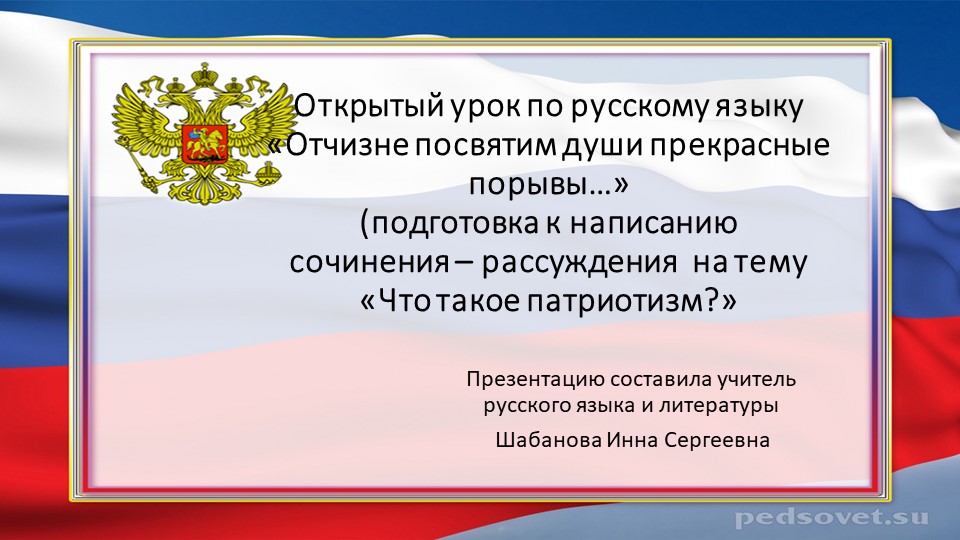 Открытый урок по русскому языку «Отчизне посвятим души прекрасные порывы…» (подготовка к написанию сочинения – рассуждения на тему «Что такое патриотизм?»

Презентацию составила учитель русского языка и литературы

Шабанова Инна Сергеевна

pedsovet.su